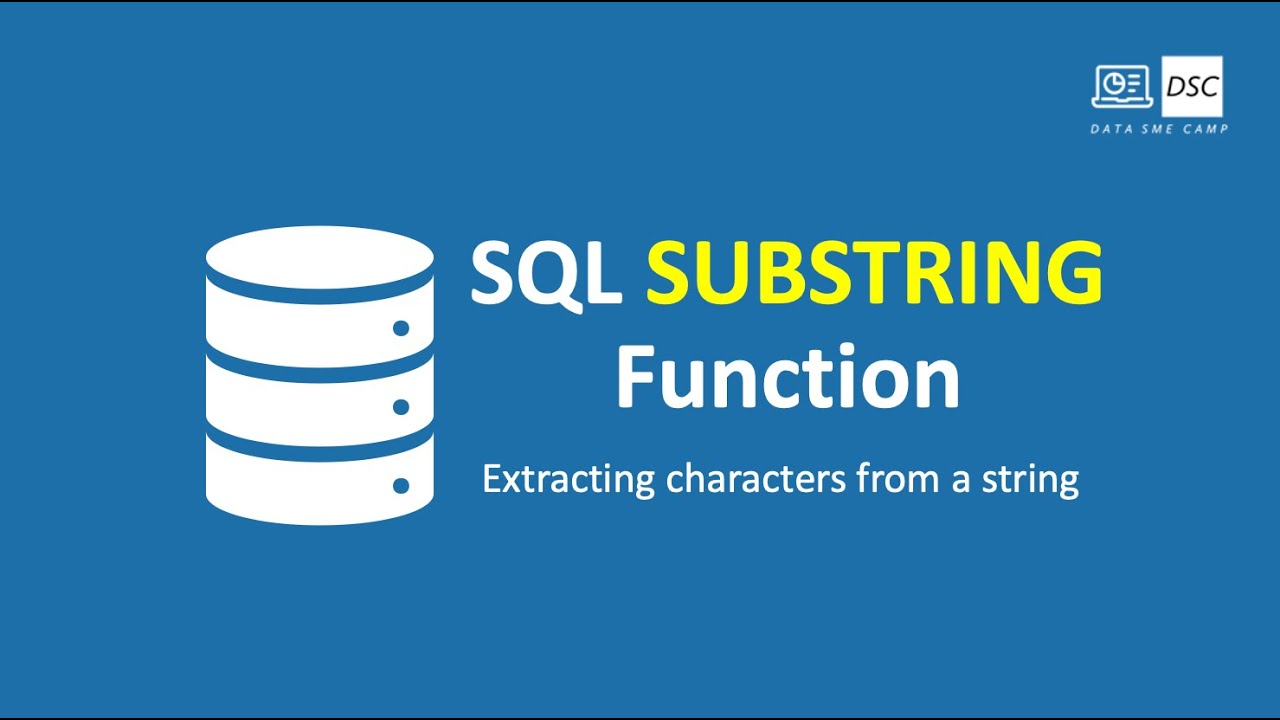 DSC
DATA SME CAMP

SQL SUBSTRING Function

Extracting characters from a string